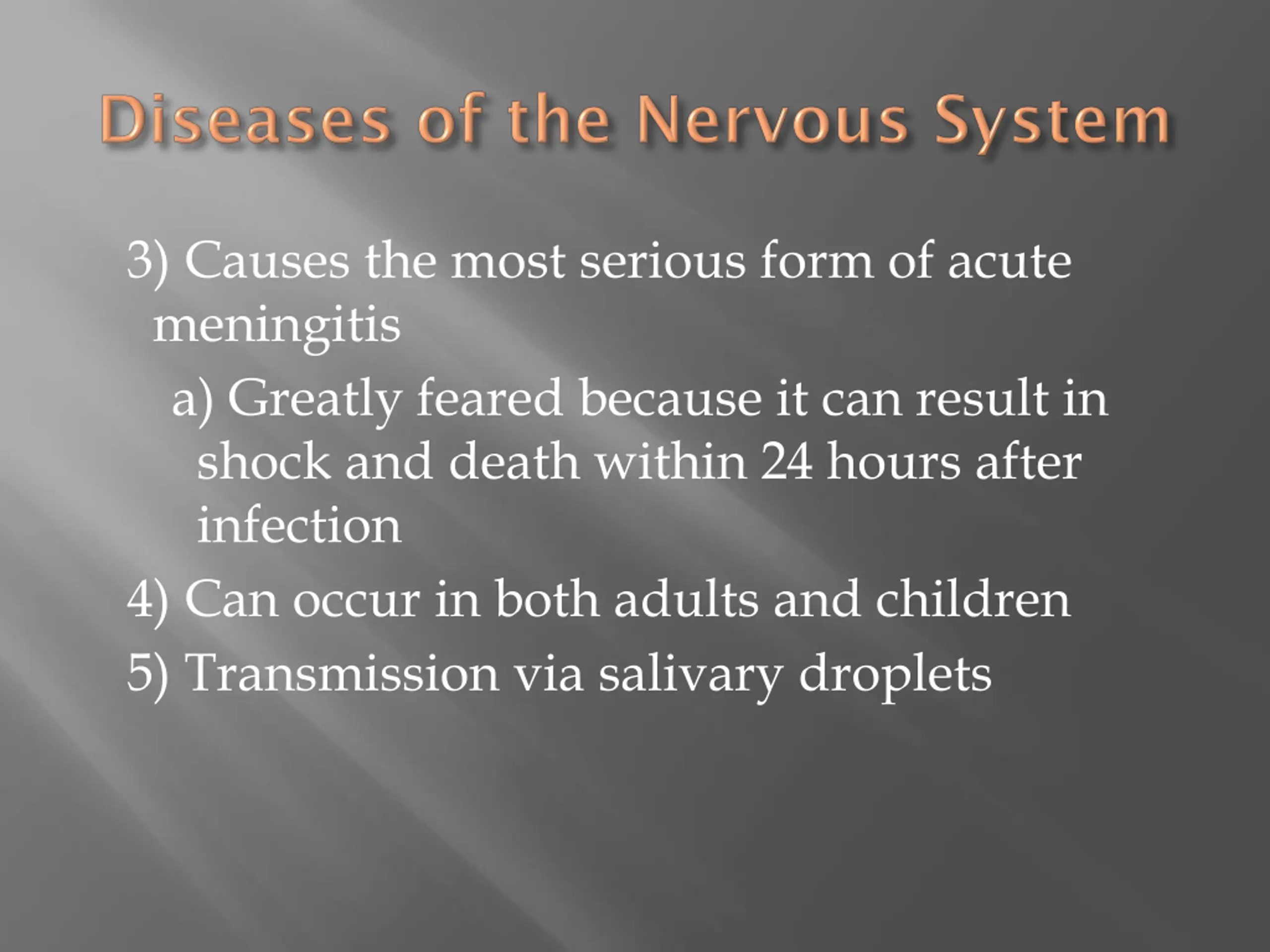 Diseases of the Nervous System

3) Causes the most serious form of acute meningitis

a) Greatly feared because it can result in shock and death within 24 hours after infection

4) Can occur in both adults and children

5) Transmission via salivary droplets